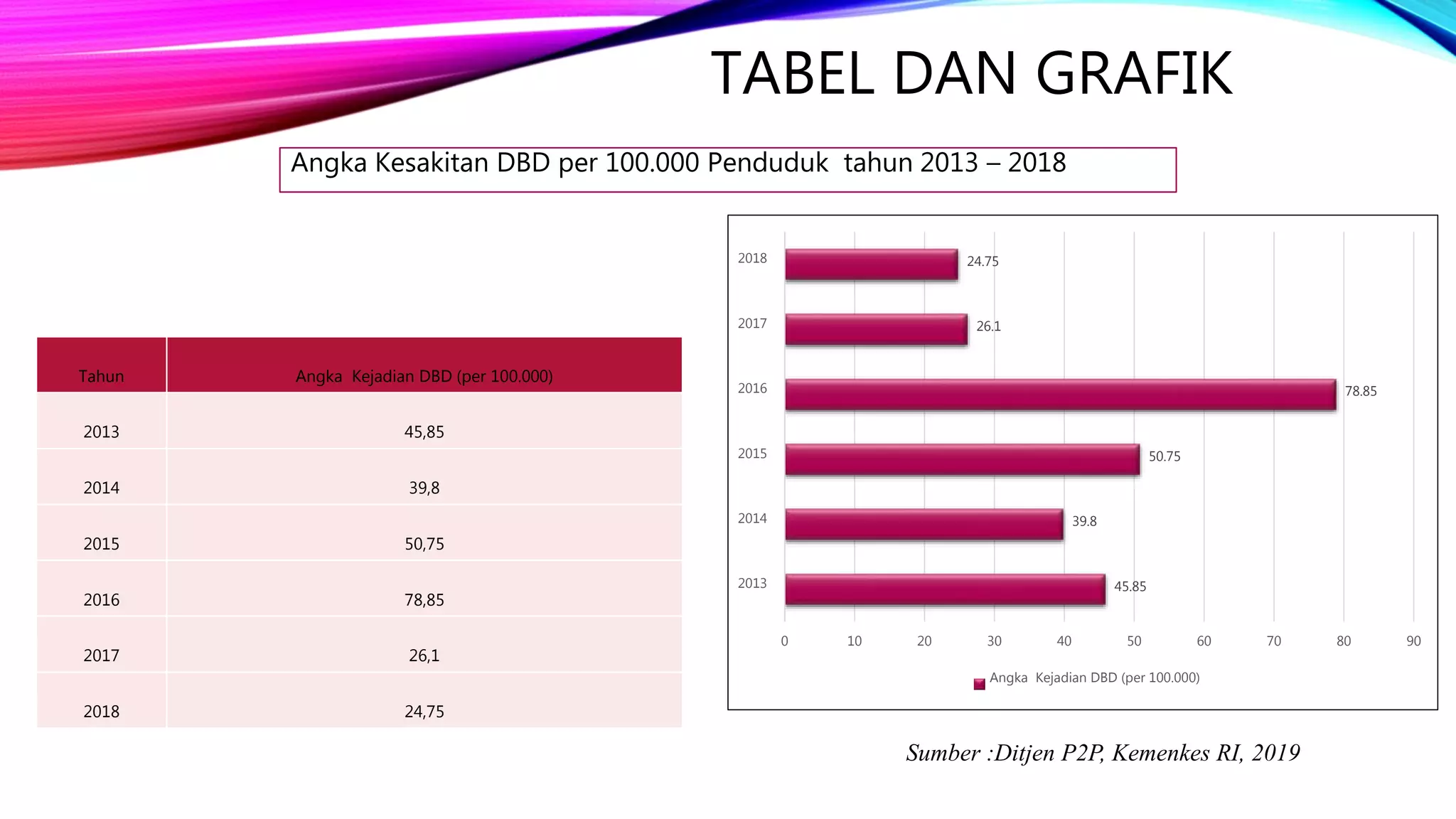 TABEL DAN GRAFIK

Angka Kesakitan DBD per 100.000 Penduduk tahun 2013 – 2018

| Tahun | Angka Kejadian DBD (per 100.000) |
|---|---|
| 2013 | 45,85 |
| 2014 | 39,8 |
| 2015 | 50,75 |
| 2016 | 78,85 |
| 2017 | 26,1 |
| 2018 | 24,75 |

2018
24.75
2017
26.1
2016
78.85
2015
50.75
2014
39.8
2013
45.85
0 10 20 30 40 50 60 70 80 90
Angka Kejadian DBD (per 100.000)

Sumber :Ditjen P2P, Kemenkes RI, 2019